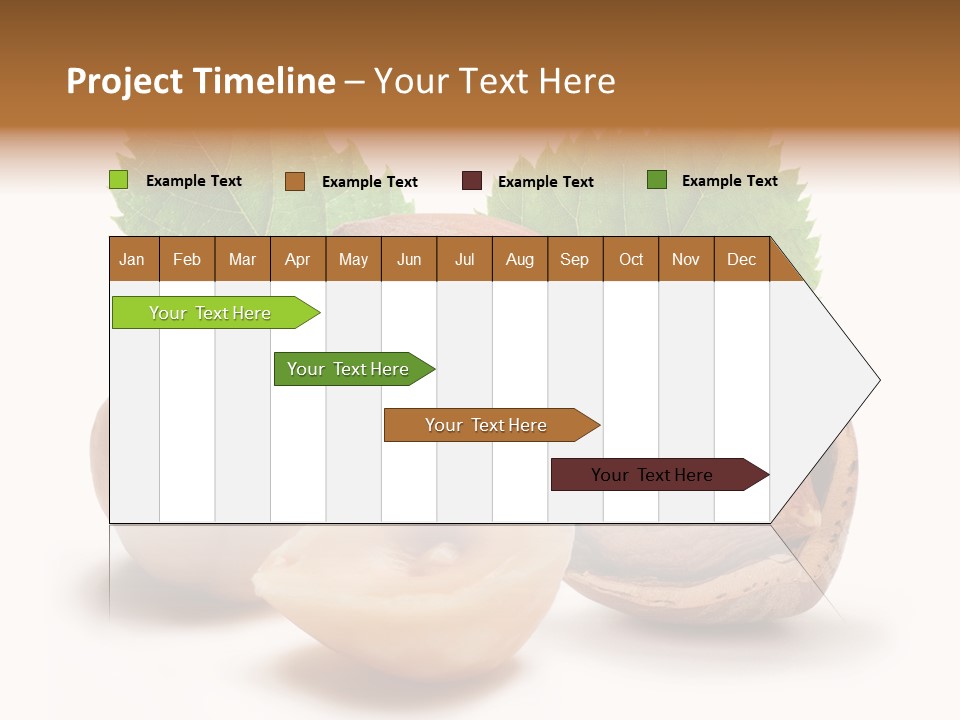 Project Timeline – Your Text Here

Example Text
Example Text
Example Text
Example Text

| Jan | Feb | Mar | Apr | May | Jun | Jul | Aug | Sep | Oct | Nov | Dec |
|---|---|---|---|---|---|---|---|---|---|---|---|

Your Text Here

Your Text Here

Your Text Here

Your Text Here